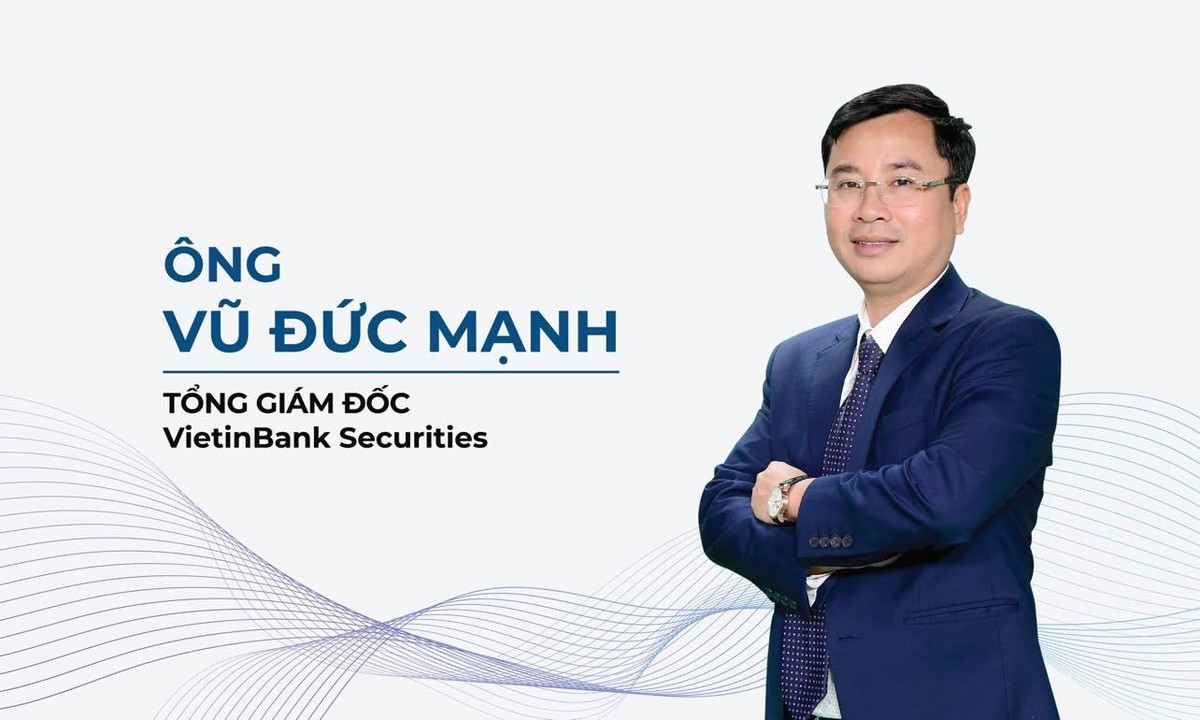 ÔNG
VŨ ĐỨC MẠNH

TỔNG GIÁM ĐỐC
VietinBank Securities